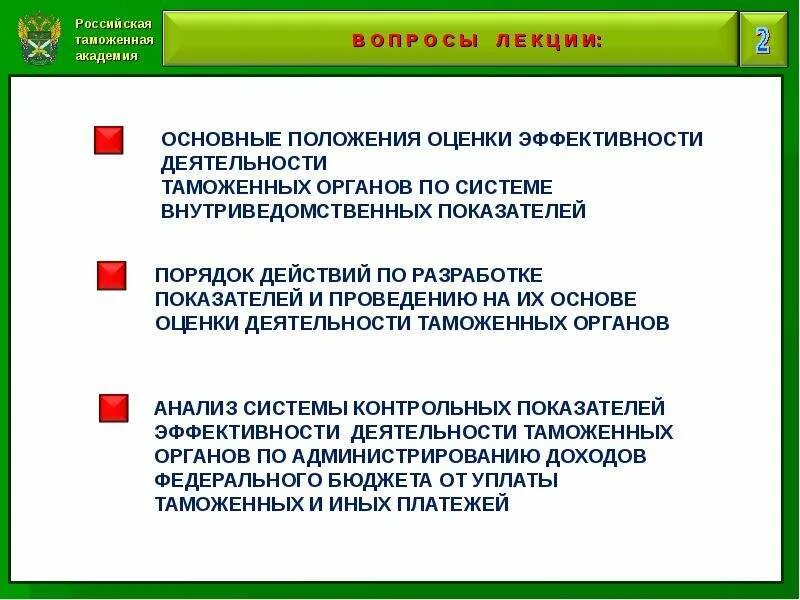 Российская таможенная академия

ВОПРОСЫ ЛЕКЦИИ:

2

ОСНОВНЫЕ ПОЛОЖЕНИЯ ОЦЕНКИ ЭФФЕКТИВНОСТИ ДЕЯТЕЛЬНОСТИ ТАМОЖЕННЫХ ОРГАНОВ ПО СИСТЕМЕ ВНУТРИВЕДОМСТВЕННЫХ ПОКАЗАТЕЛЕЙ

ПОРЯДОК ДЕЙСТВИЙ ПО РАЗРАБОТКЕ ПОКАЗАТЕЛЕЙ И ПРОВЕДЕНИЮ НА ИХ ОСНОВЕ ОЦЕНКИ ДЕЯТЕЛЬНОСТИ ТАМОЖЕННЫХ ОРГАНОВ

АНАЛИЗ СИСТЕМЫ КОНТРОЛЬНЫХ ПОКАЗАТЕЛЕЙ ЭФФЕКТИВНОСТИ ДЕЯТЕЛЬНОСТИ ТАМОЖЕННЫХ ОРГАНОВ ПО АДМИНИСТРИРОВАНИЮ ДОХОДОВ ФЕДЕРАЛЬНОГО БЮДЖЕТА ОТ УПЛАТЫ ТАМОЖЕННЫХ И ИНЫХ ПЛАТЕЖЕЙ